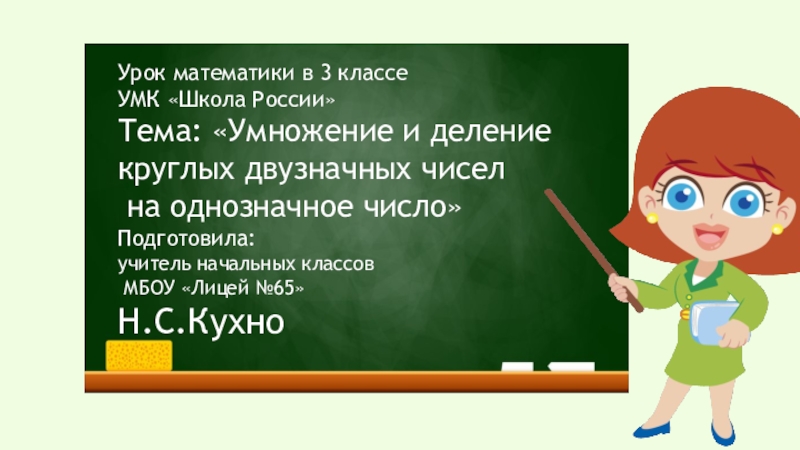 Урок математики в 3 классе
УМК «Школа России»
Тема: «Умножение и деление круглых двузначных чисел на однозначное число»
Подготовила:
учитель начальных классов
МБОУ «Лицей №65»
Н.С.Кухно